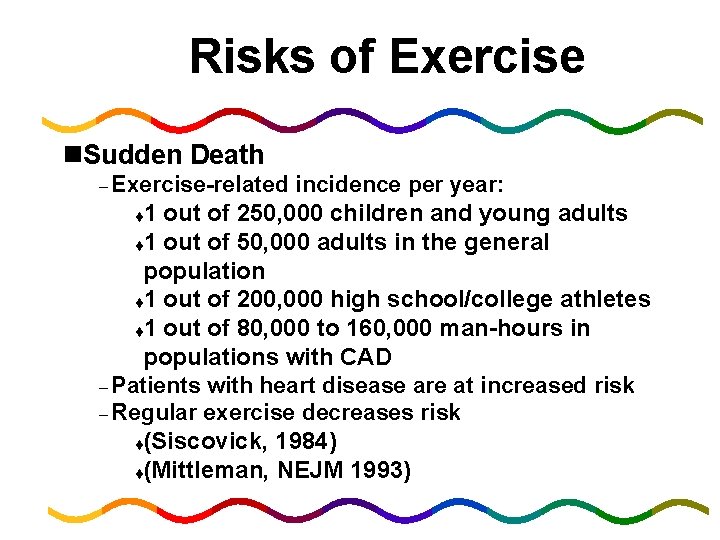 Risks of Exercise

■Sudden Death

– Exercise-related incidence per year:

♦1 out of 250,000 children and young adults

♦1 out of 50,000 adults in the general population

♦1 out of 200,000 high school/college athletes

♦1 out of 80,000 to 160,000 man-hours in populations with CAD

– Patients with heart disease are at increased risk

– Regular exercise decreases risk

♦(Siscovick, 1984)

♦(Mittleman, NEJM 1993)